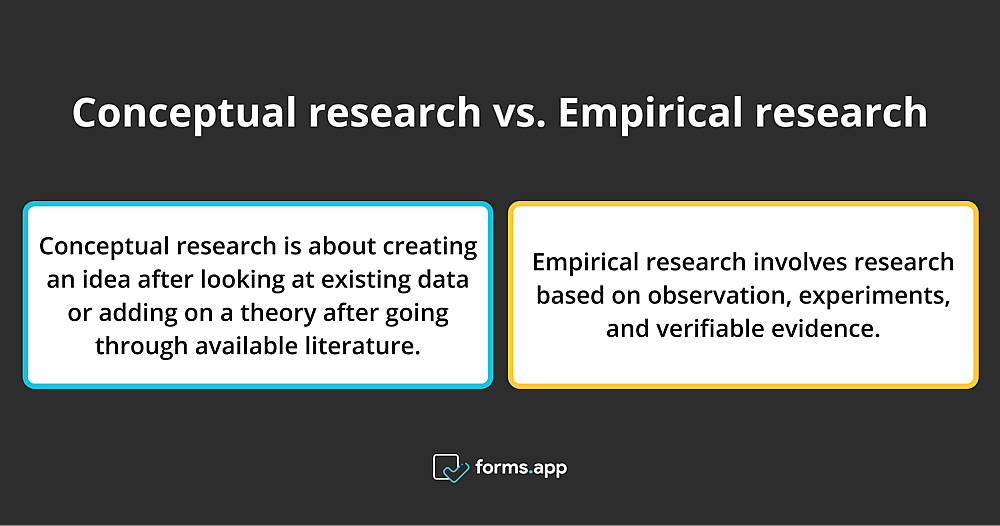 Conceptual research vs. Empirical research

Conceptual research is about creating an idea after looking at existing data or adding on a theory after going through available literature.

Empirical research involves research based on observation, experiments, and verifiable evidence.

forms.app